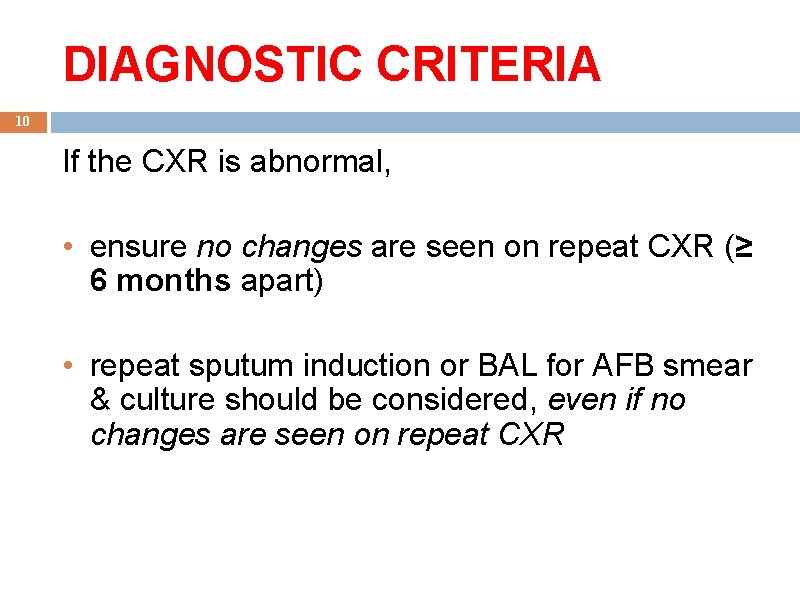 DIAGNOSTIC CRITERIA

10

If the CXR is abnormal,

• ensure no changes are seen on repeat CXR (≥ 6 months apart)

• repeat sputum induction or BAL for AFB smear & culture should be considered, even if no changes are seen on repeat CXR